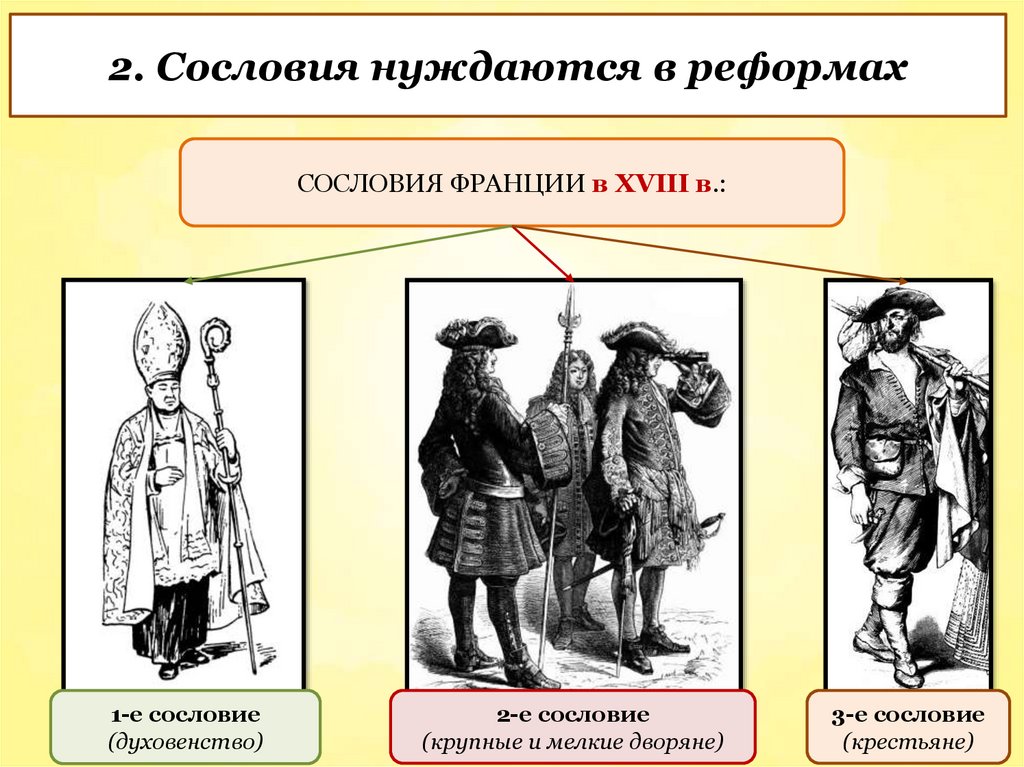 2. Сословия нуждаются в реформах

СОСЛОВИЯ ФРАНЦИИ в XVIII в.:

1-е сословие
(духовенство)

2-е сословие
(крупные и мелкие дворяне)

3-е сословие
(крестьяне)